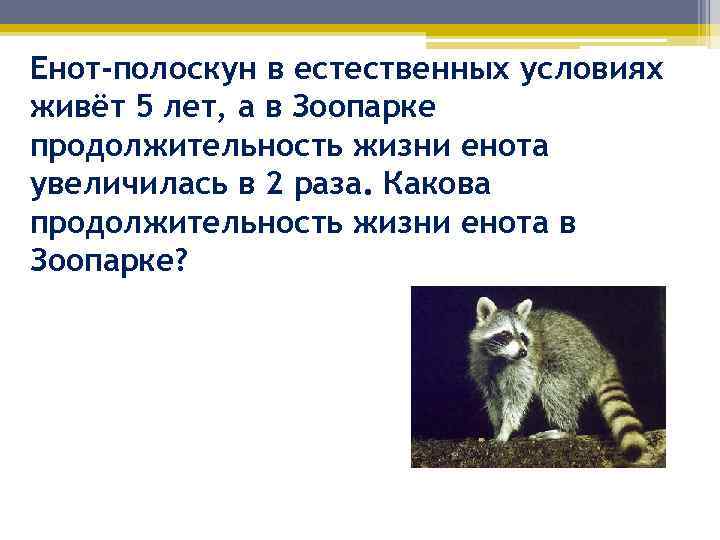 Енот-полоскун в естественных условиях живёт 5 лет, а в Зоопарке продолжительность жизни енота увеличилась в 2 раза. Какова продолжительность жизни енота в Зоопарке?